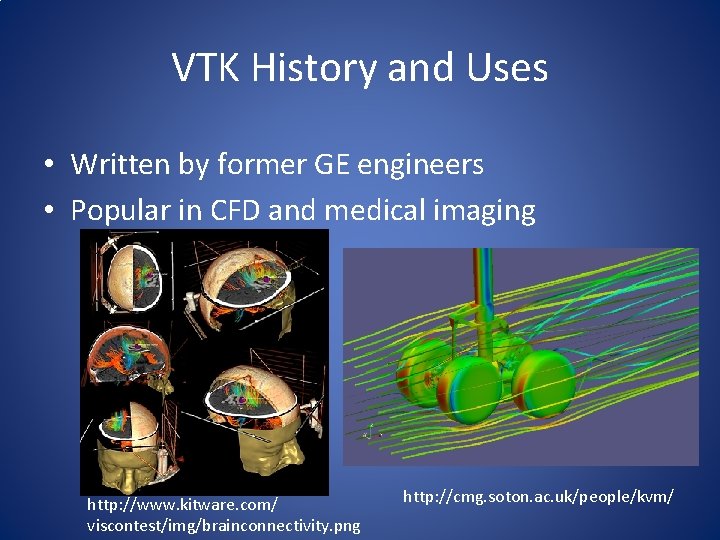 VTK History and Uses

• Written by former GE engineers
• Popular in CFD and medical imaging

http://www.kitware.com/viscontest/img/brainconnectivity.png

http://cmg.soton.ac.uk/people/kvm/